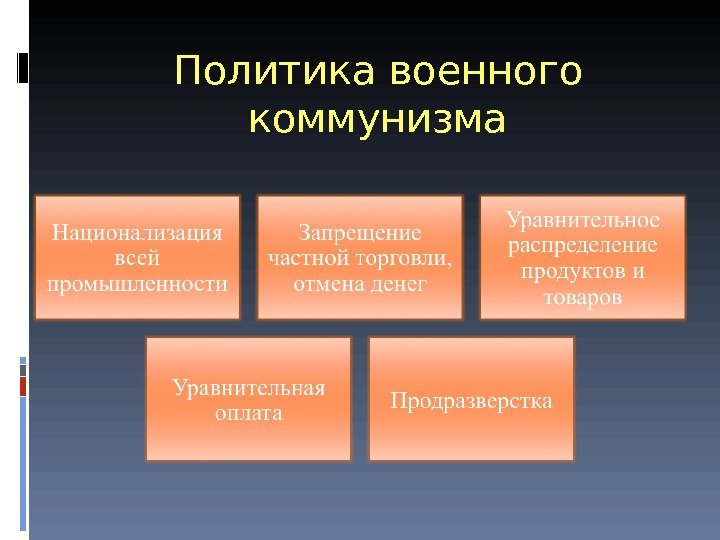 Политика военного коммунизма

Национализация всей промышленности

Запрещение частной торговли, отмена денег

Уравнительное распределение продуктов и товаров

Уравнительная оплата

Продразверстка